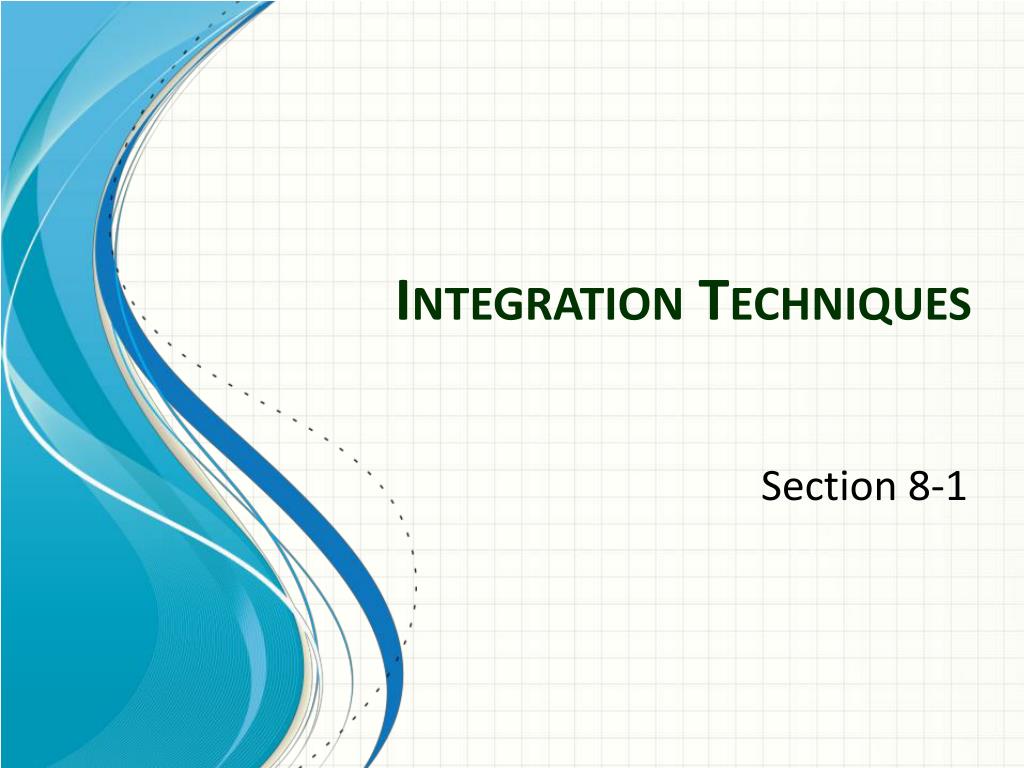 INTEGRATION TECHNIQUES

Section 8-1